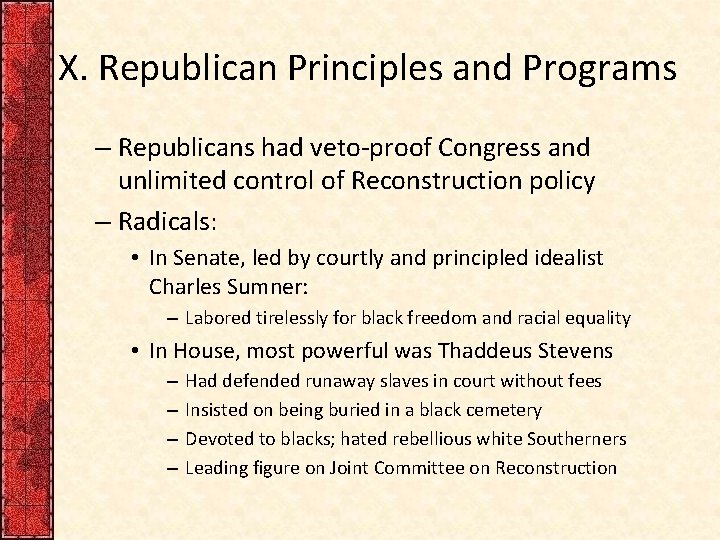 X. Republican Principles and Programs

– Republicans had veto-proof Congress and unlimited control of Reconstruction policy

– Radicals:

• In Senate, led by courtly and principled idealist Charles Sumner:

– Labored tirelessly for black freedom and racial equality

• In House, most powerful was Thaddeus Stevens

– Had defended runaway slaves in court without fees

– Insisted on being buried in a black cemetery

– Devoted to blacks; hated rebellious white Southerners

– Leading figure on Joint Committee on Reconstruction